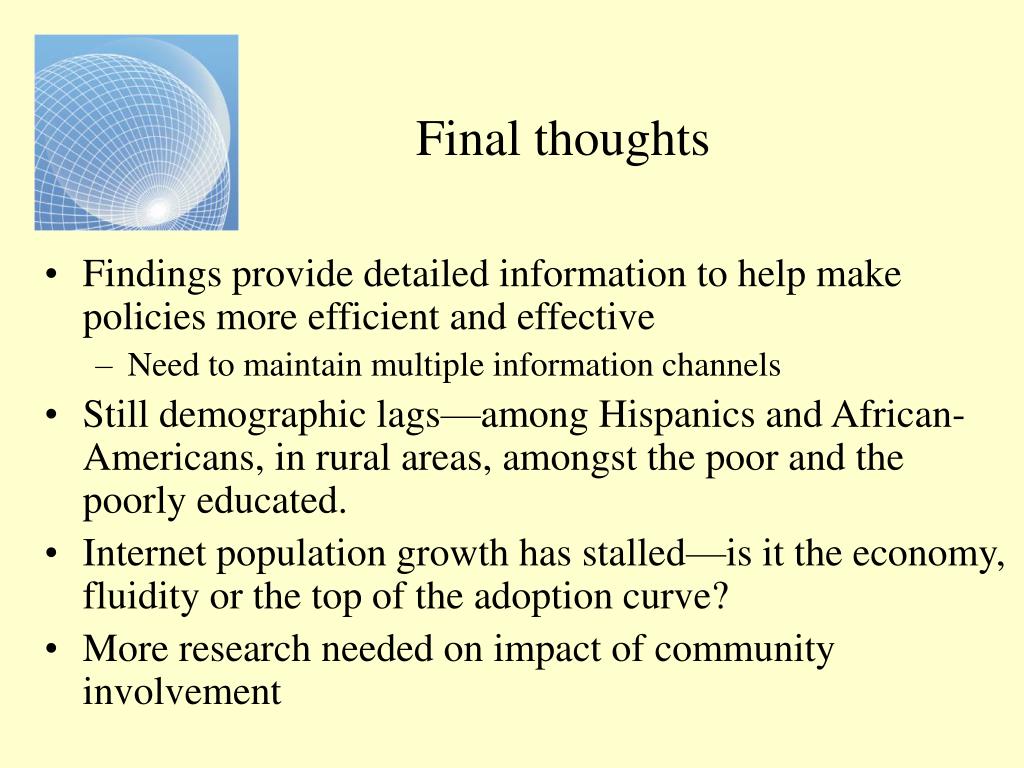 Final thoughts

• Findings provide detailed information to help make policies more efficient and effective
– Need to maintain multiple information channels
• Still demographic lags—among Hispanics and African-Americans, in rural areas, amongst the poor and the poorly educated.
• Internet population growth has stalled—is it the economy, fluidity or the top of the adoption curve?
• More research needed on impact of community involvement